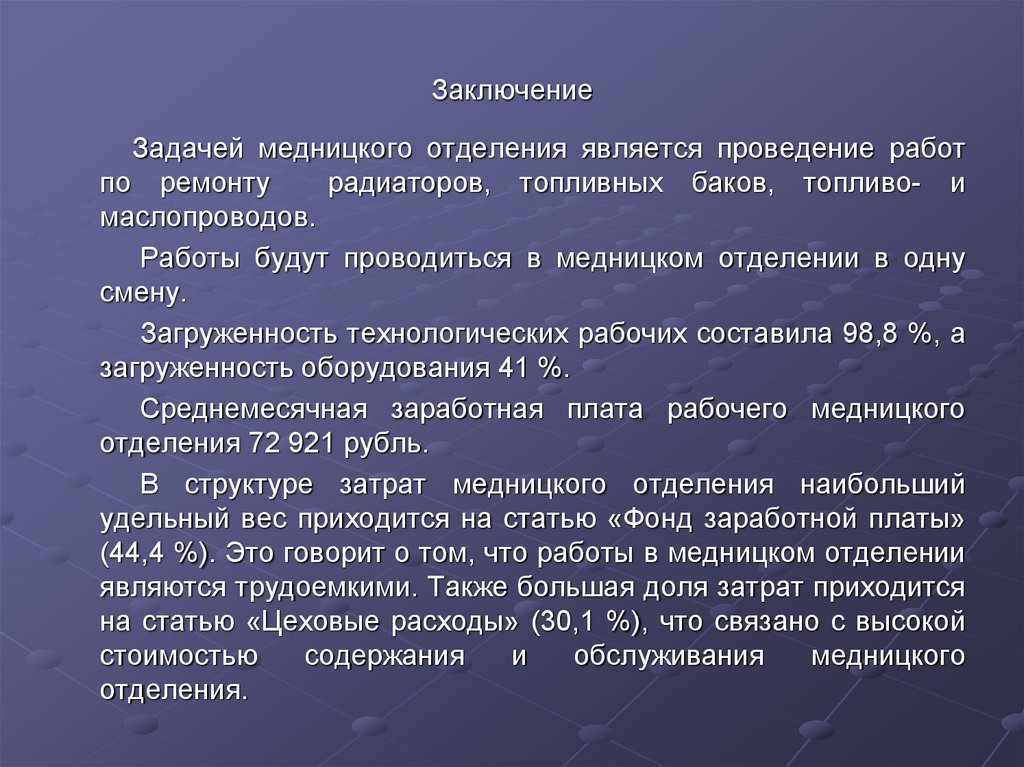 Заключение

Задачей медницкого отделения является проведение работ по ремонту радиаторов, топливных баков, топливо- и маслопроводов.

Работы будут проводиться в медницком отделении в одну смену.

Загруженность технологических рабочих составила 98,8 %, а загруженность оборудования 41 %.

Среднемесячная заработная плата рабочего медницкого отделения 72 921 рубль.

В структуре затрат медницкого отделения наибольший удельный вес приходится на статью «Фонд заработной платы» (44,4 %). Это говорит о том, что работы в медницком отделении являются трудоемкими. Также большая доля затрат приходится на статью «Цеховые расходы» (30,1 %), что связано с высокой стоимостью содержания и обслуживания медницкого отделения.